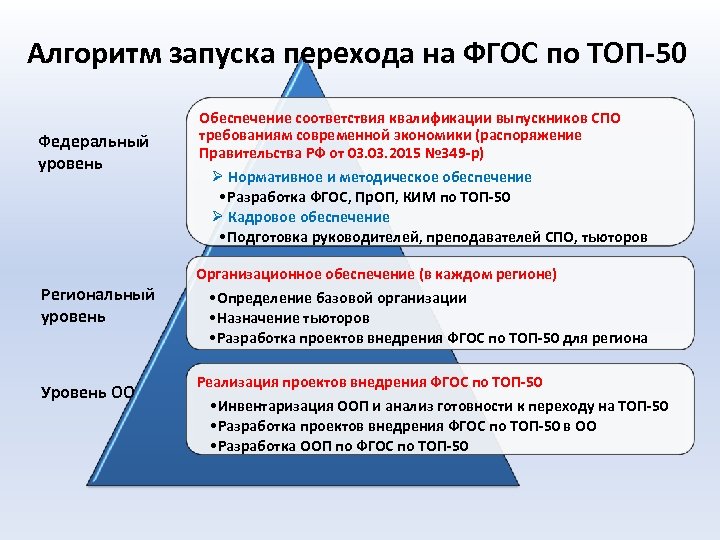 Алгоритм запуска перехода на ФГОС по ТОП-50

Федеральный уровень

Обеспечение соответствия квалификации выпускников СПО требованиям современной экономики (распоряжение Правительства РФ от 03.03.2015 №349-р)

➢ Нормативное и методическое обеспечение

•Разработка ФГОС, ПрОП, КИМ по ТОП-50

➢ Кадровое обеспечение

•Подготовка руководителей, преподавателей СПО, тьюторов

Региональный уровень

Организационное обеспечение (в каждом регионе)

•Определение базовой организации

•Назначение тьюторов

•Разработка проектов внедрения ФГОС по ТОП-50 для региона

Уровень ОО

Реализация проектов внедрения ФГОС по ТОП-50

•Инвентаризация ООП и анализ готовности к переходу на ТОП-50

•Разработка проектов внедрения ФГОС по ТОП-50 в ОО

•Разработка ООП по ФГОС по ТОП-50